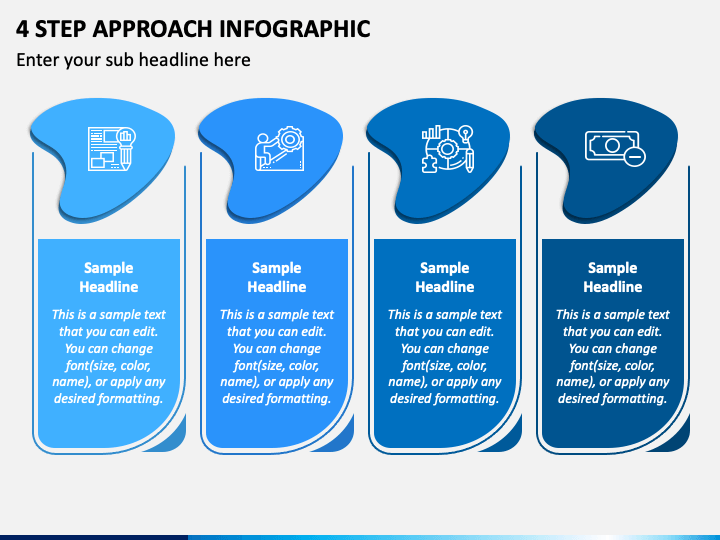 4 STEP APPROACH INFOGRAPHIC

Enter your sub headline here

Sample Headline

This is a sample text that you can edit. You can change font(size, color, name), or apply any desired formatting.

Sample Headline

This is a sample text that you can edit. You can change font(size, color, name), or apply any desired formatting.

Sample Headline

This is a sample text that you can edit. You can change font(size, color, name), or apply any desired formatting.

Sample Headline

This is a sample text that you can edit. You can change font(size, color, name), or apply any desired formatting.